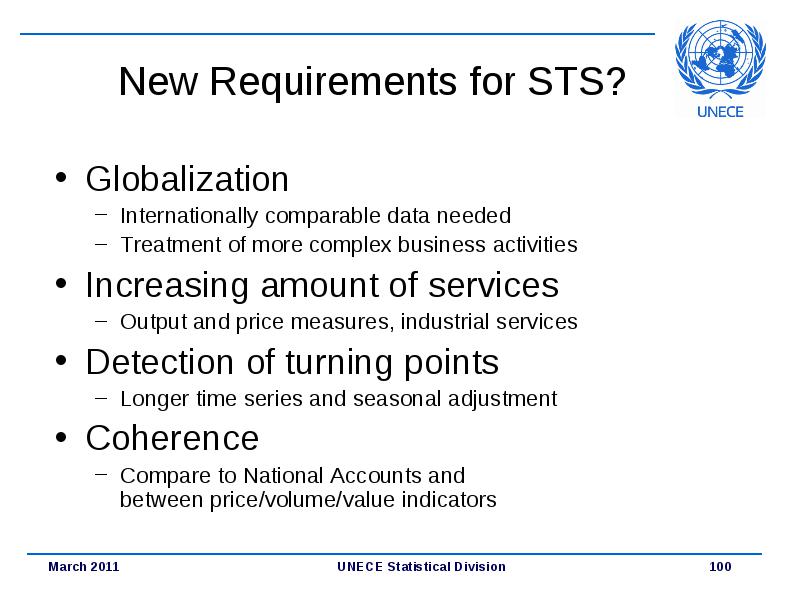 New Requirements for STS?

UNECE

• Globalization
  – Internationally comparable data needed
  – Treatment of more complex business activities
• Increasing amount of services
  – Output and price measures, industrial services
• Detection of turning points
  – Longer time series and seasonal adjustment
• Coherence
  – Compare to National Accounts and between price/volume/value indicators

March 2011 UNECE Statistical Division 100